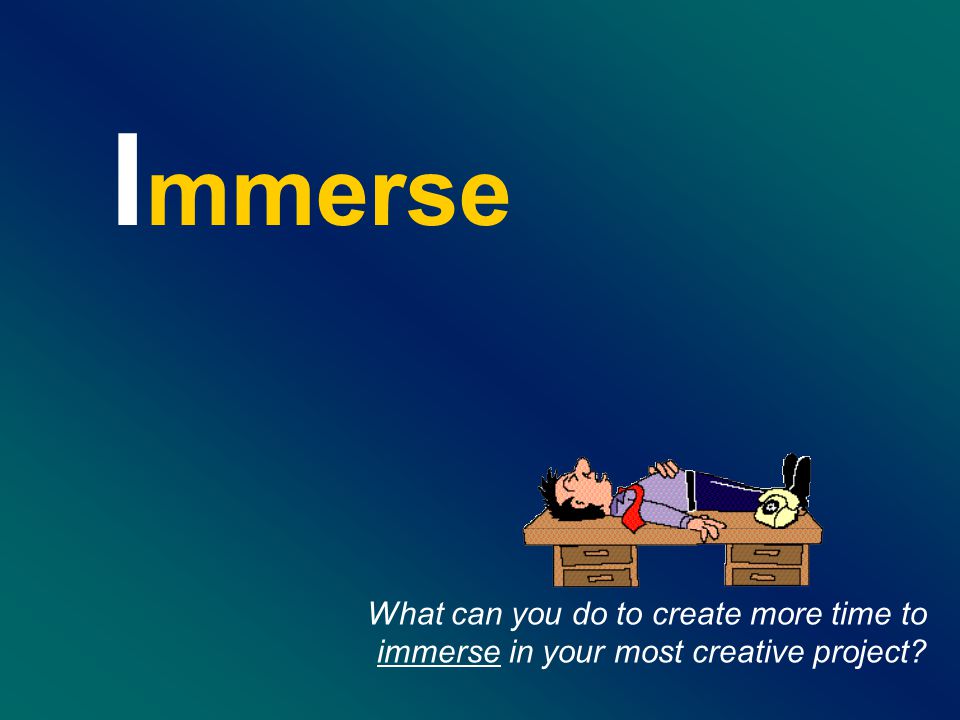 Immerse

What can you do to create more time to immerse in your most creative project?